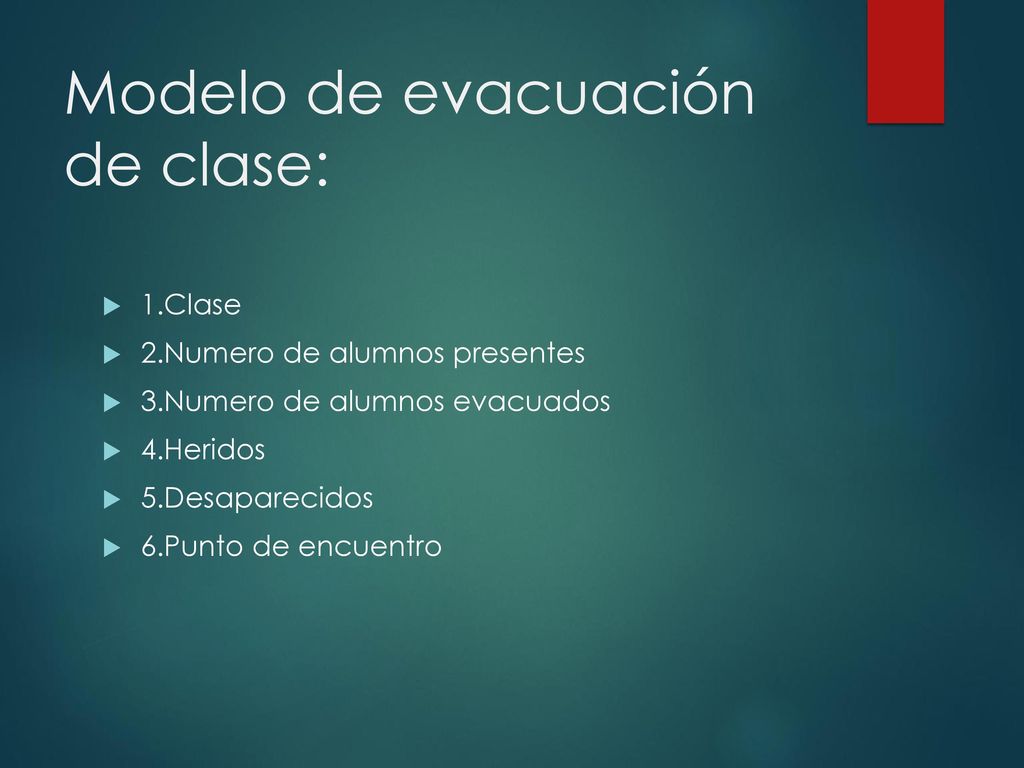 Modelo de evacuación de clase:

1.Clase
2.Numero de alumnos presentes
3.Numero de alumnos evacuados
4.Heridos
5.Desaparecidos
6.Punto de encuentro